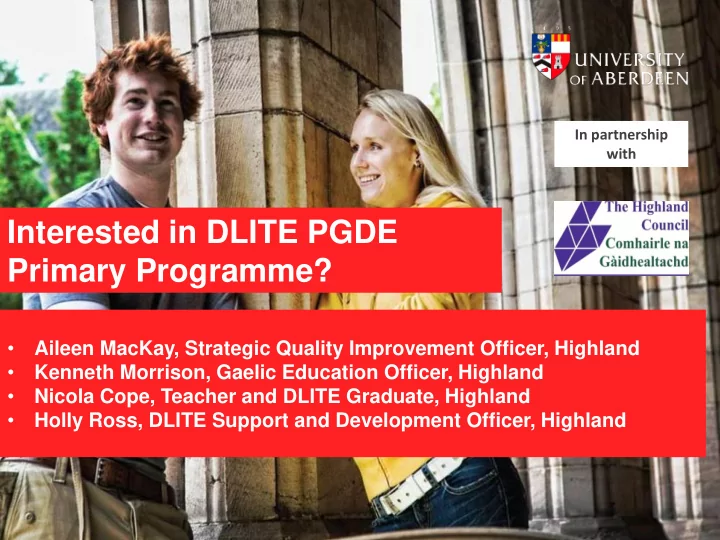 UNIVERSITY OF ABERDEEN

In partnership with

The Highland Council
Comhairle na Gàidhealtachd

Interested in DLITE PGDE Primary Programme?

• Aileen MacKay, Strategic Quality Improvement Officer, Highland
• Kenneth Morrison, Gaelic Education Officer, Highland
• Nicola Cope, Teacher and DLITE Graduate, Highland
• Holly Ross, DLITE Support and Development Officer, Highland